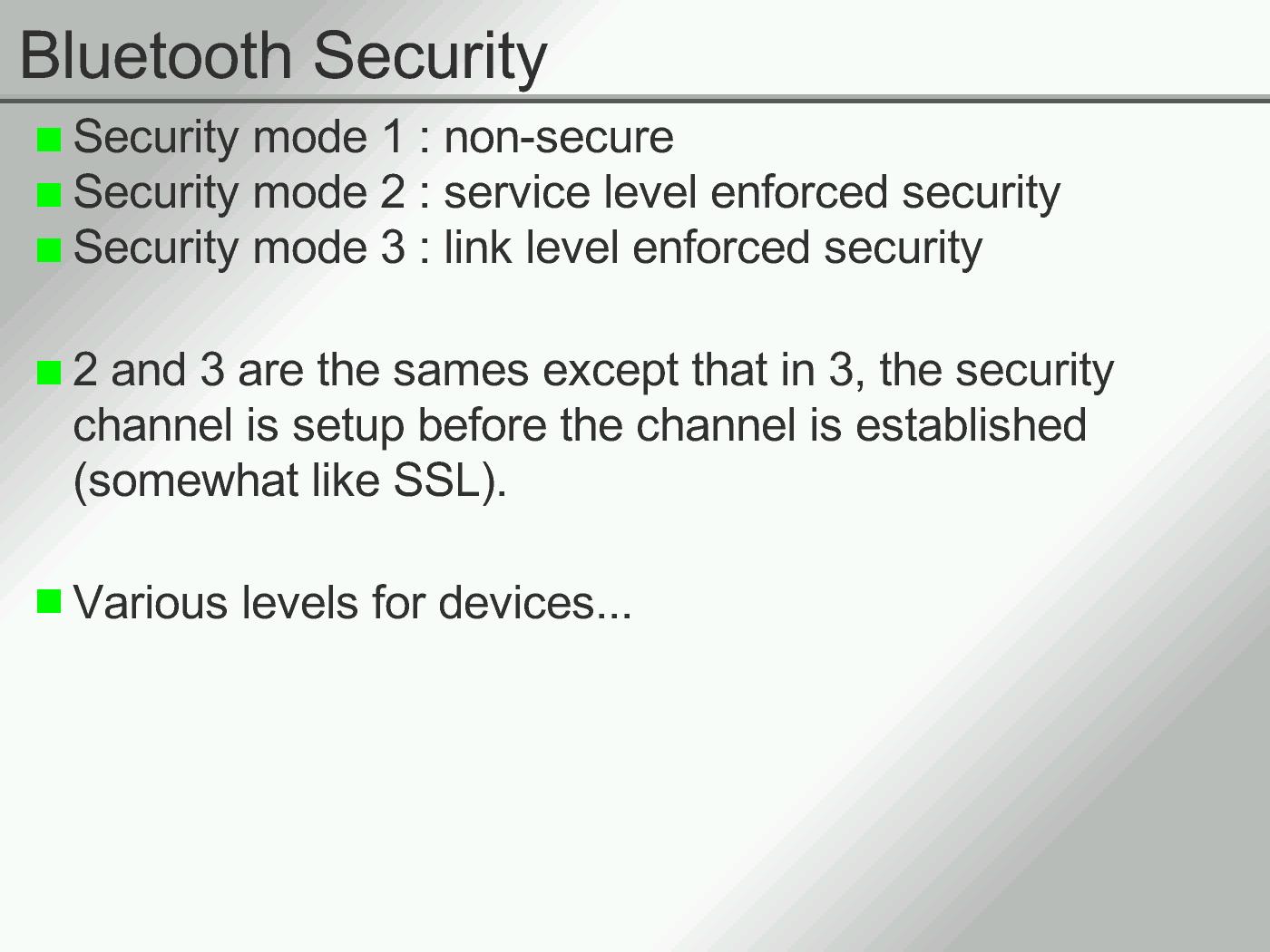 Bluetooth Security

Security mode 1 : non-secure
Security mode 2 : service level enforced security
Security mode 3 : link level enforced security

2 and 3 are the sames except that in 3, the security channel is setup before the channel is established (somewhat like SSL).

Various levels for devices...